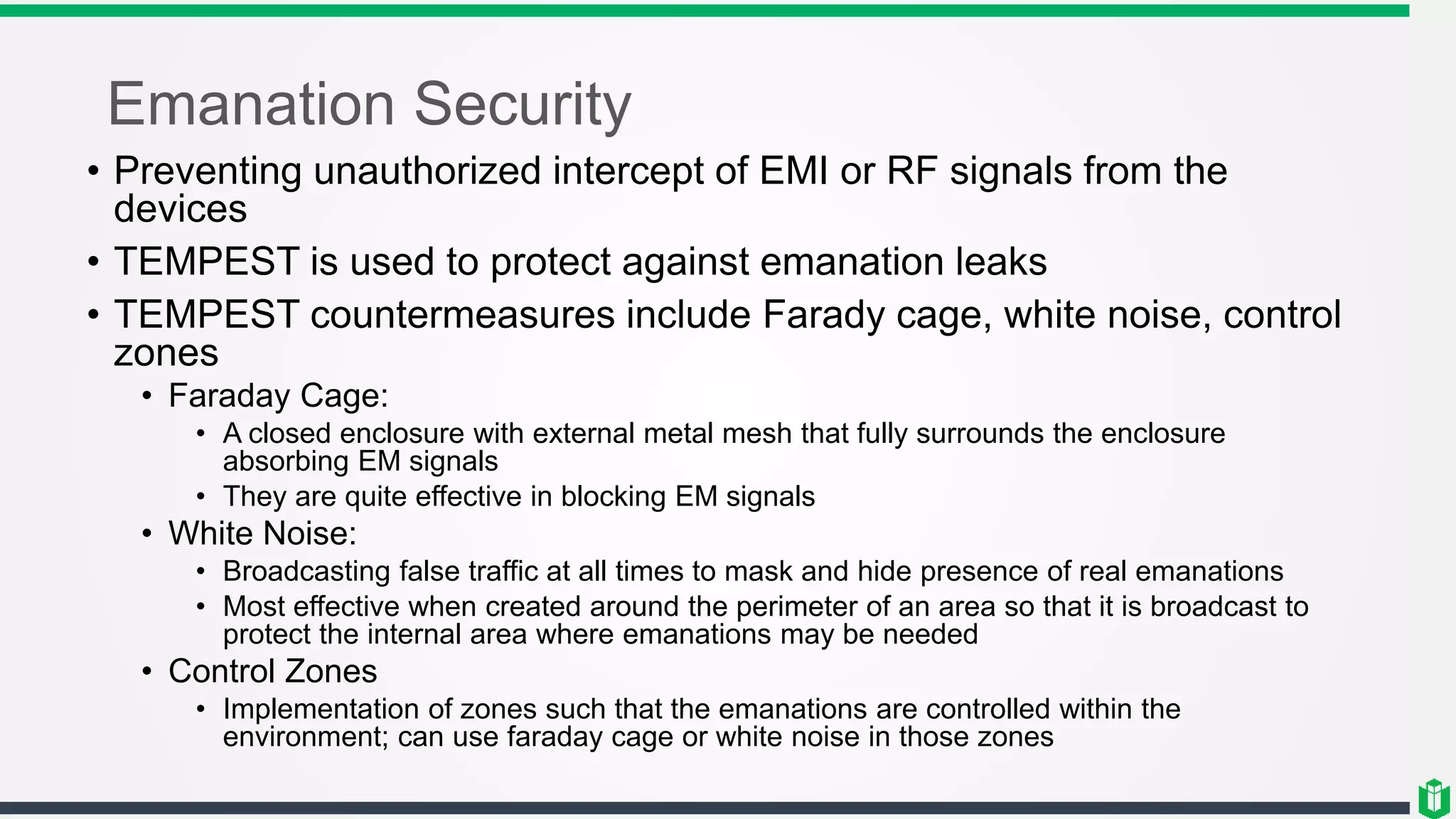 Emanation Security

• Preventing unauthorized intercept of EMI or RF signals from the devices
• TEMPEST is used to protect against emanation leaks
• TEMPEST countermeasures include Farady cage, white noise, control zones
  • Faraday Cage:
    • A closed enclosure with external metal mesh that fully surrounds the enclosure absorbing EM signals
    • They are quite effective in blocking EM signals
  • White Noise:
    • Broadcasting false traffic at all times to mask and hide presence of real emanations
    • Most effective when created around the perimeter of an area so that it is broadcast to protect the internal area where emanations may be needed
  • Control Zones
    • Implementation of zones such that the emanations are controlled within the environment; can use faraday cage or white noise in those zones